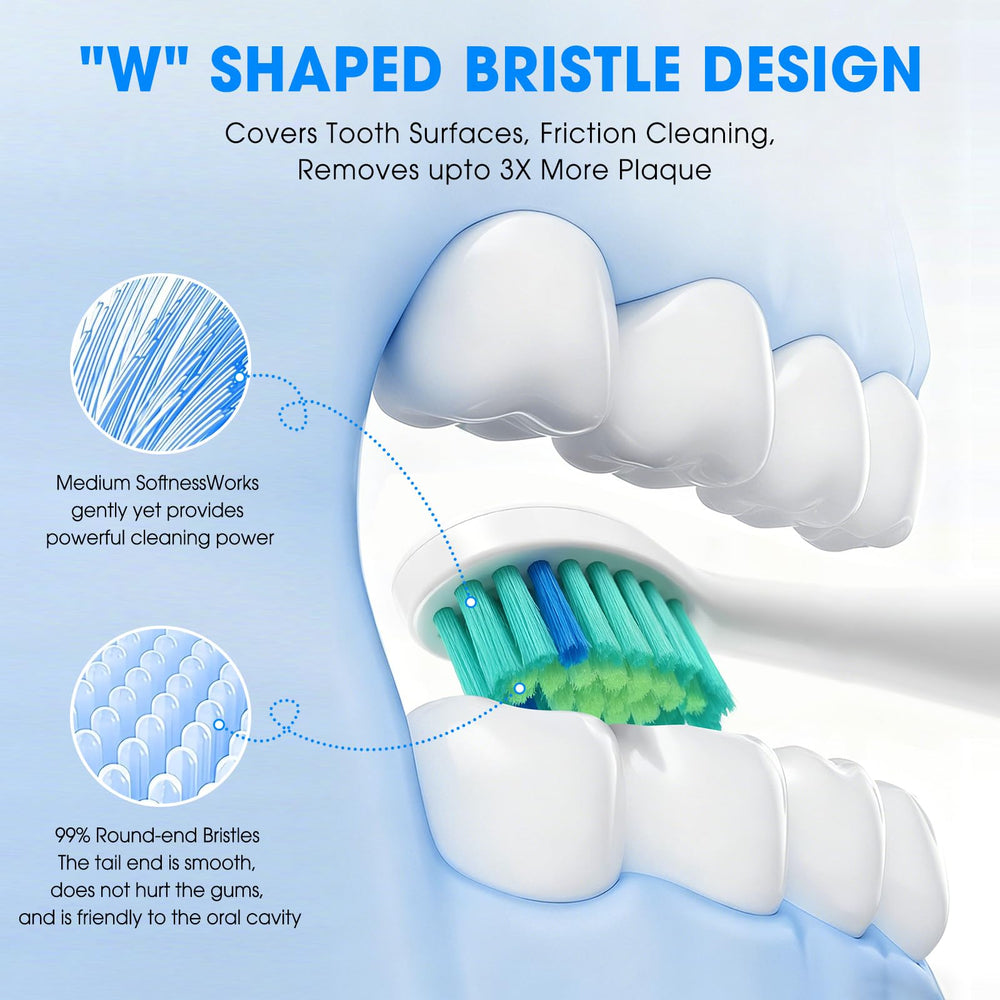 "W" SHAPED BRISTLE DESIGN

Covers Tooth Surfaces, Friction Cleaning, Removes upto 3X More Plaque

Medium SoftnessWorks gently yet provides powerful cleaning power

99% Round-end Bristles The tail end is smooth, does not hurt the gums, and is friendly to the oral cavity